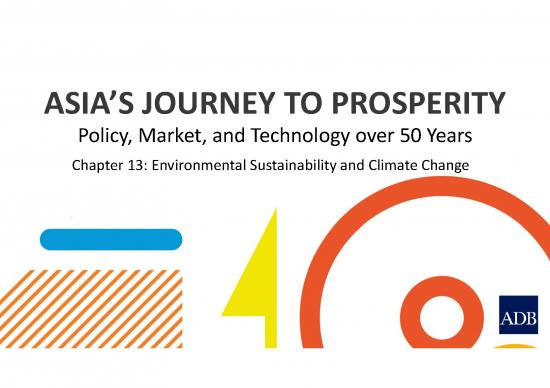 ASIA'S JOURNEY TO PROSPERITY

Policy, Market, and Technology over 50 Years

Chapter 13: Environmental Sustainability and Climate Change

ADB